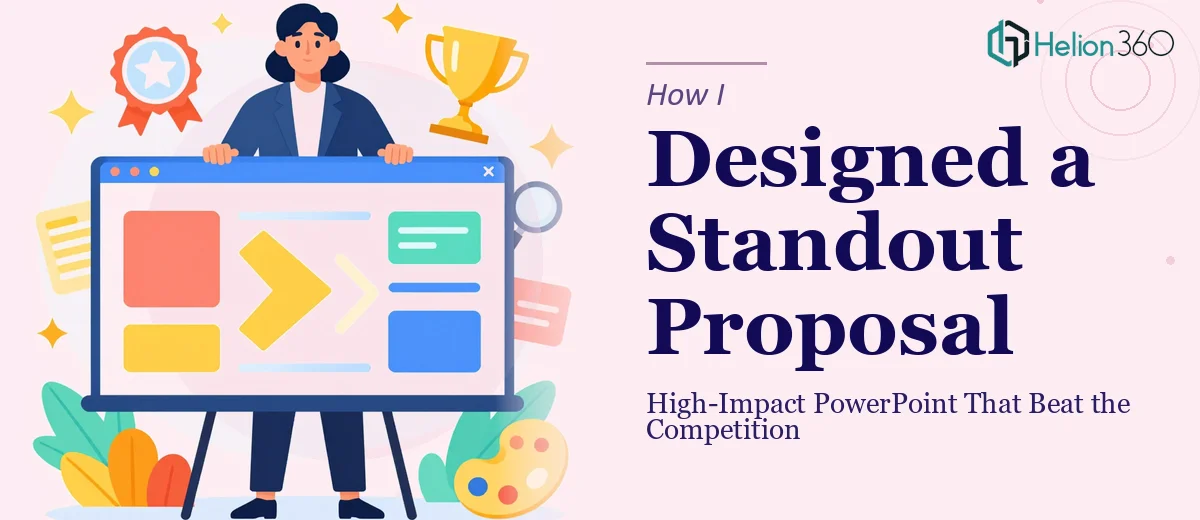 Helion360

How I

Designed a Standout Proposal

High-Impact PowerPoint That Beat the Competition